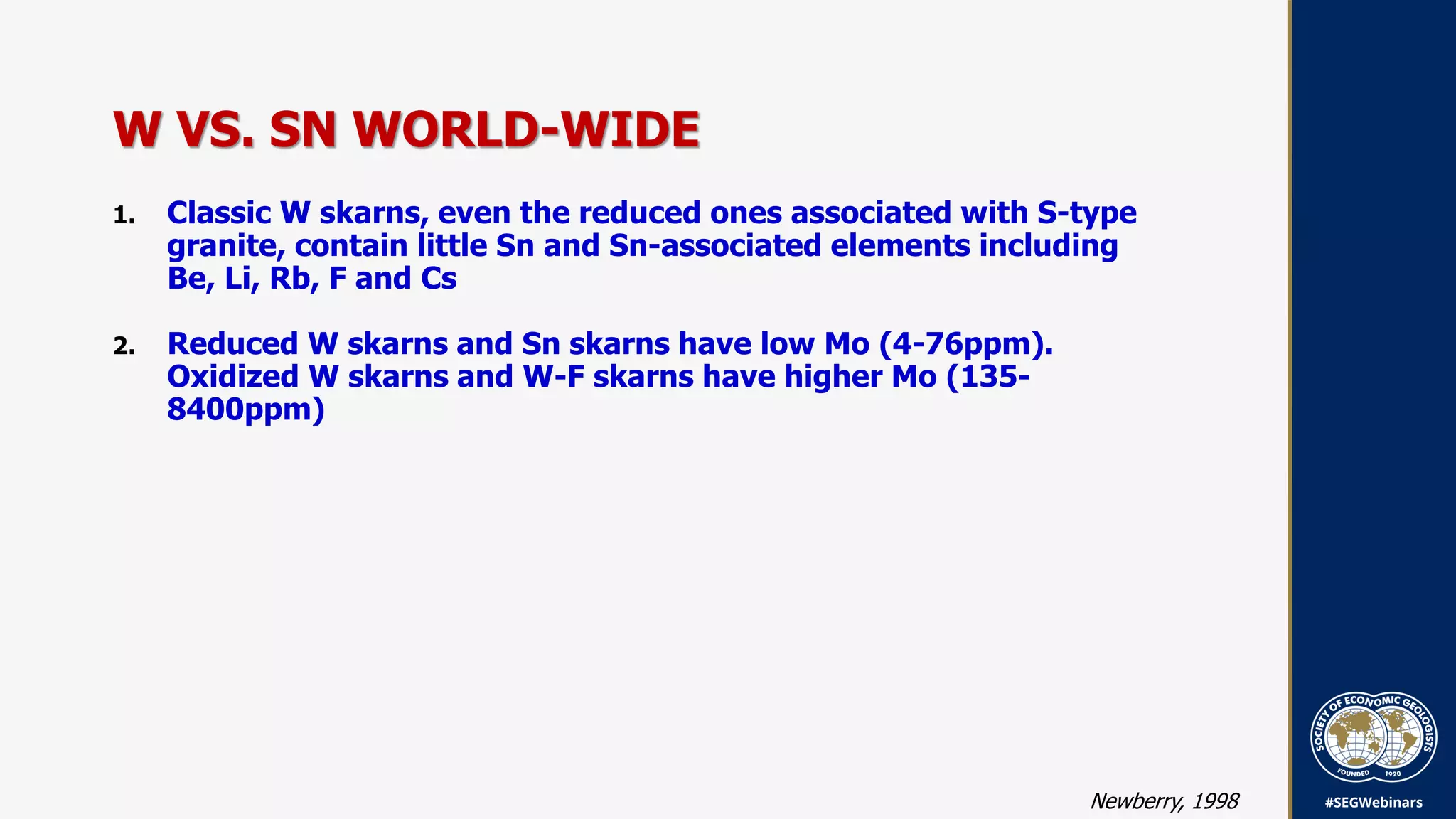 W VS. SN WORLD-WIDE

1. Classic W skarns, even the reduced ones associated with S-type granite, contain little Sn and Sn-associated elements including Be, Li, Rb, F and Cs

2. Reduced W skarns and Sn skarns have low Mo (4-76ppm). Oxidized W skarns and W-F skarns have higher Mo (135-8400ppm)

Newberry, 1998

SOCIETY OF ECONOMIC GEOLOGISTS FOUNDED 1920

#SEGWebinars